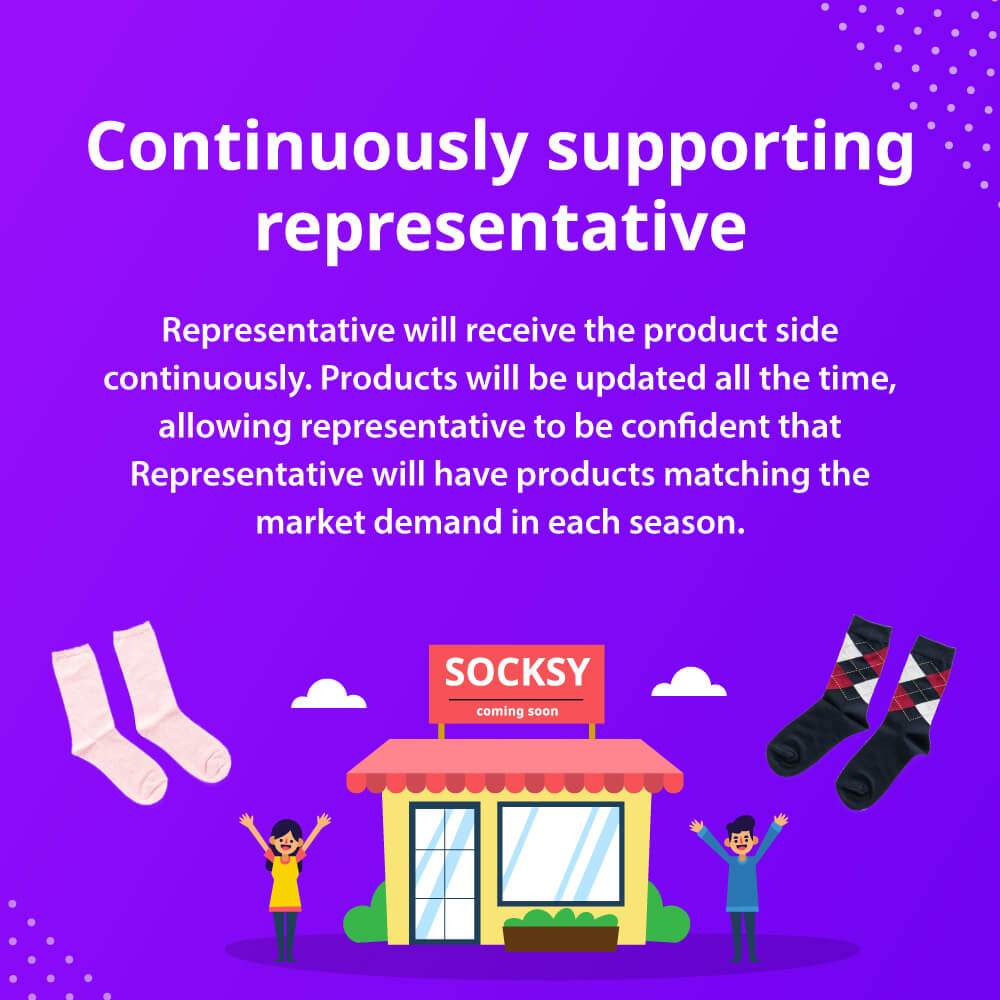 Continuously supporting representative

Representative will receive the product side continuously. Products will be updated all the time, allowing representative to be confident that Representative will have products matching the market demand in each season.

SOCKSY
coming soon